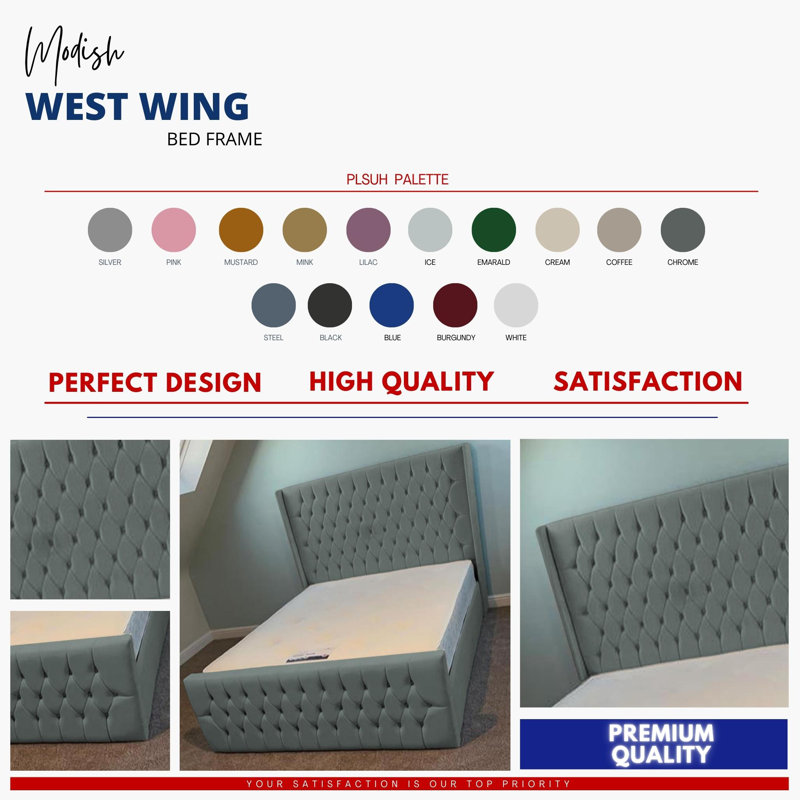 Modish
WEST WING
BED FRAME

PLSUH PALETTE

SILVER PINK MUSTARD MINK LILAC ICE EMARALD CREAM COFFEE CHROME

STEEL BLACK BLUE BURGUNDY WHITE

PERFECT DESIGN HIGH QUALITY SATISFACTION

PREMIUM QUALITY

YOUR SATISFACTION IS OUR TOP PRIORITY